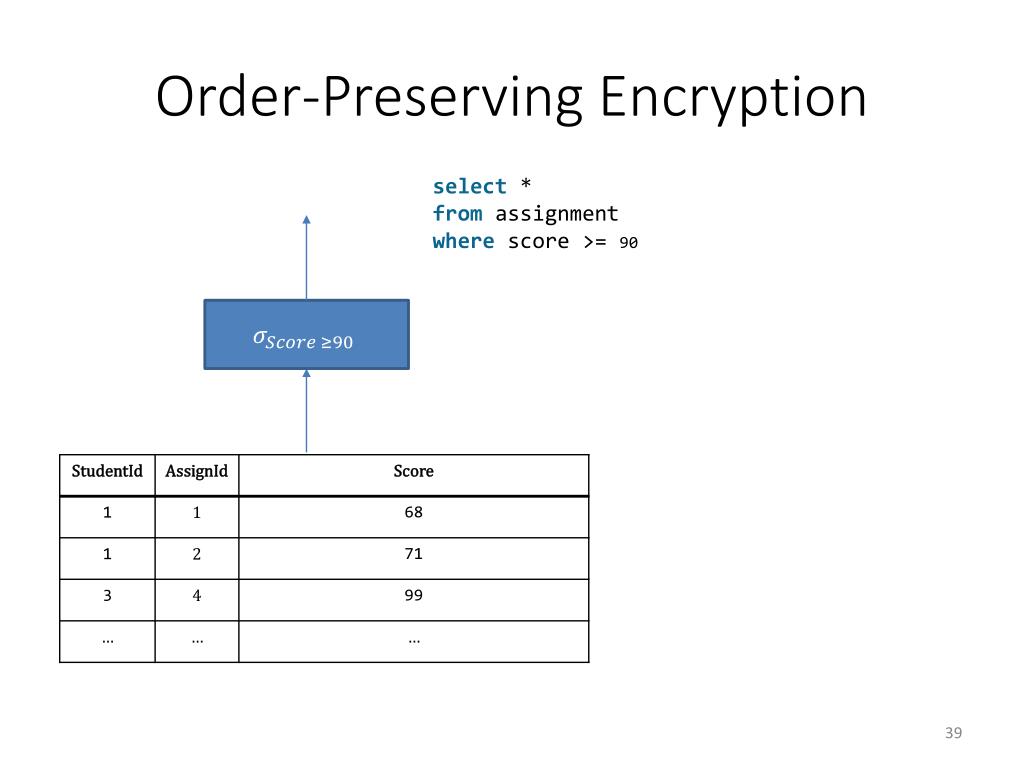 Order-Preserving Encryption

select *
from assignment
where score >= 90

$\sigma_{Score \geq 90}$

| StudentId | AssignId | Score |
|---|---|---|
| 1 | 1 | 68 |
| 1 | 2 | 71 |
| 3 | 4 | 99 |
| … | … | … |

39